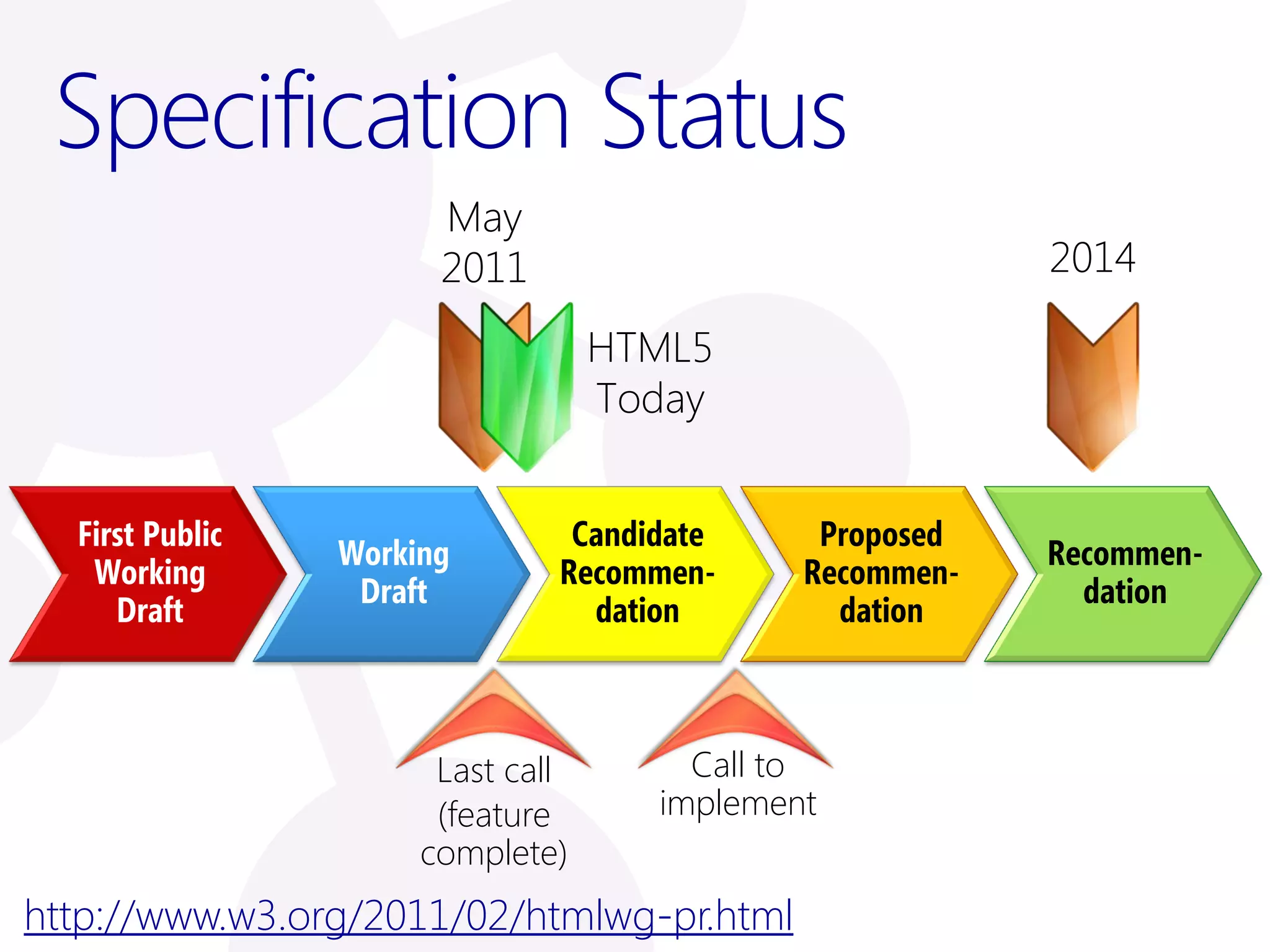 Specification Status

May 2011

HTML5 Today

2014

First Public Working Draft

Working Draft

Candidate Recommendation

Proposed Recommendation

Recommendation

Last call (feature complete)

Call to implement

http://www.w3.org/2011/02/htmlwg-pr.html